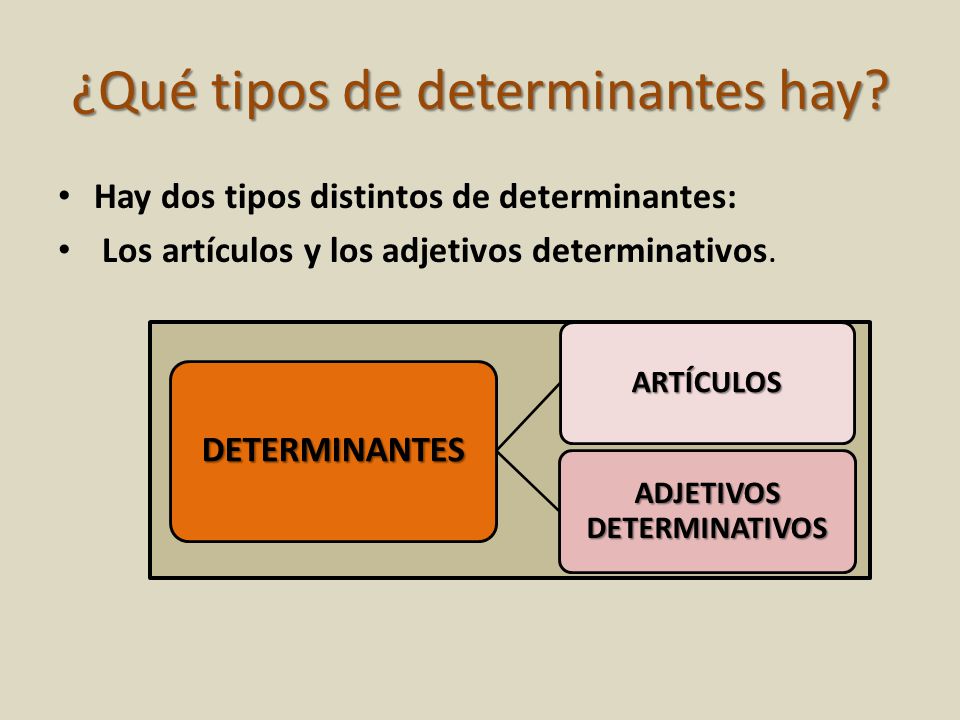 ¿Qué tipos de determinantes hay?

• Hay dos tipos distintos de determinantes:
• Los artículos y los adjetivos determinativos.

DETERMINANTES

ARTÍCULOS

ADJETIVOS DETERMINATIVOS